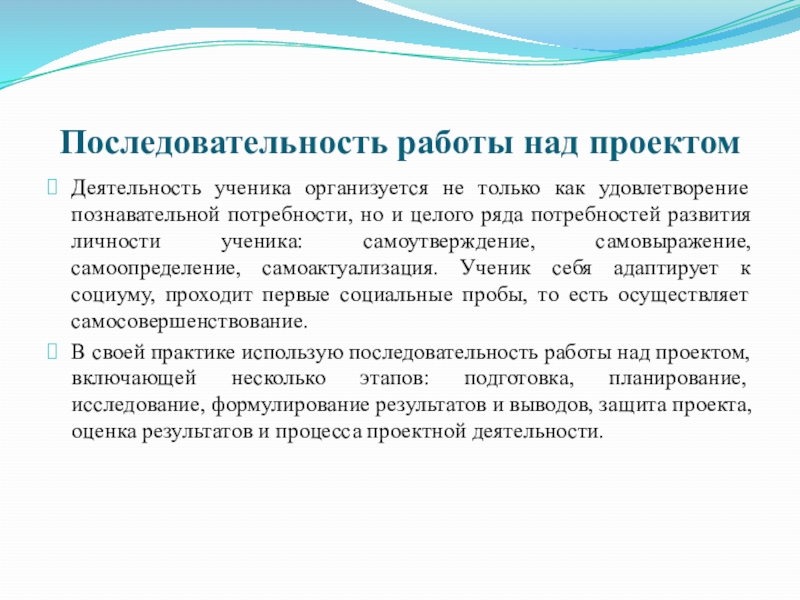 Последовательность работы над проектом

Деятельность ученика организуется не только как удовлетворение познавательной потребности, но и целого ряда потребностей развития личности ученика: самоутверждение, самовыражение, самоопределение, самоактуализация. Ученик себя адаптирует к социуму, проходит первые социальные пробы, то есть осуществляет самосовершенствование.

В своей практике использую последовательность работы над проектом, включающей несколько этапов: подготовка, планирование, исследование, формулирование результатов и выводов, защита проекта, оценка результатов и процесса проектной деятельности.